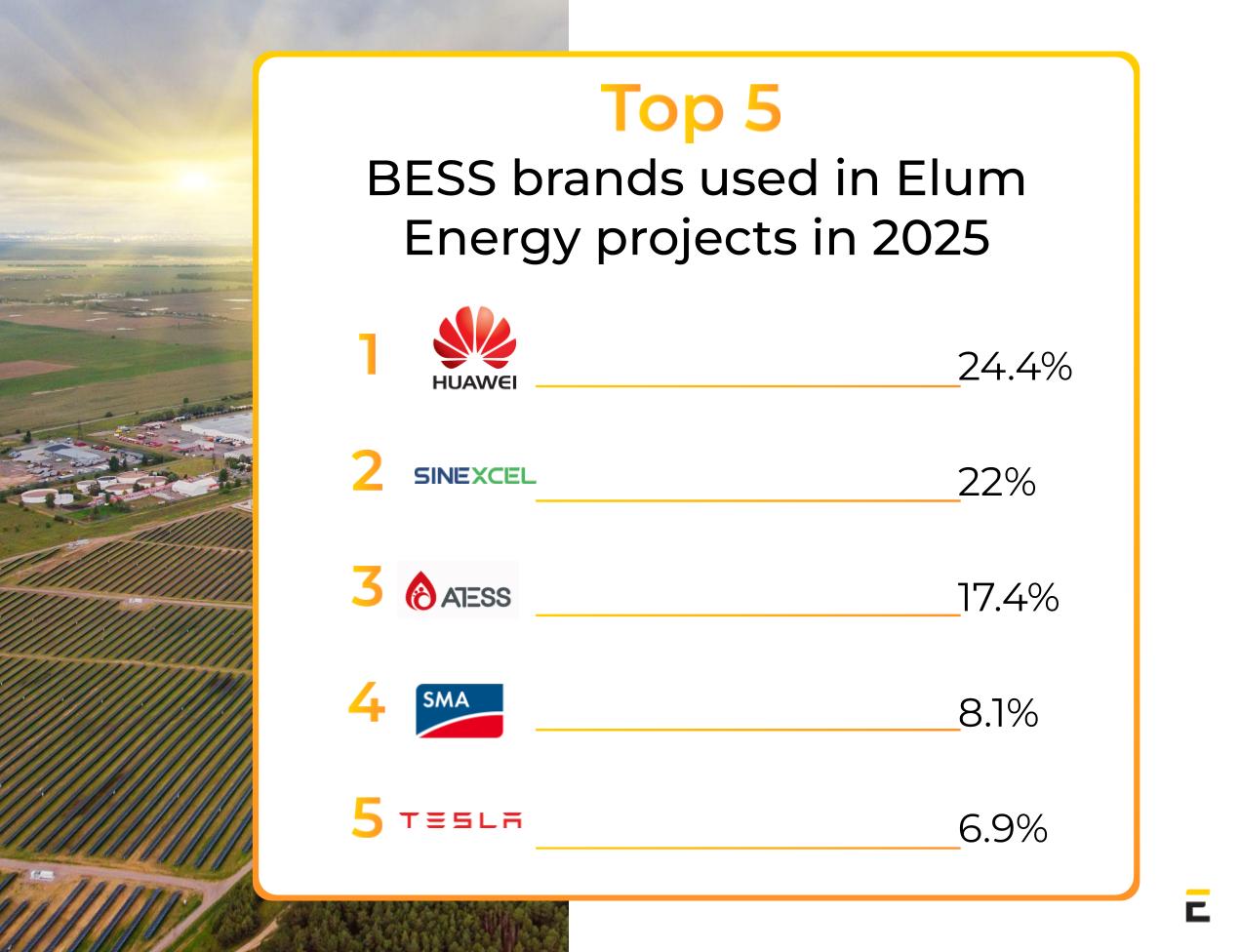 Top 5

BESS brands used in Elum Energy projects in 2025

1 HUAWEI 24.4%

2 SINEXCEL 22%

3 ATESS 17.4%

4 SMA 8.1%

5 TESLA 6.9%